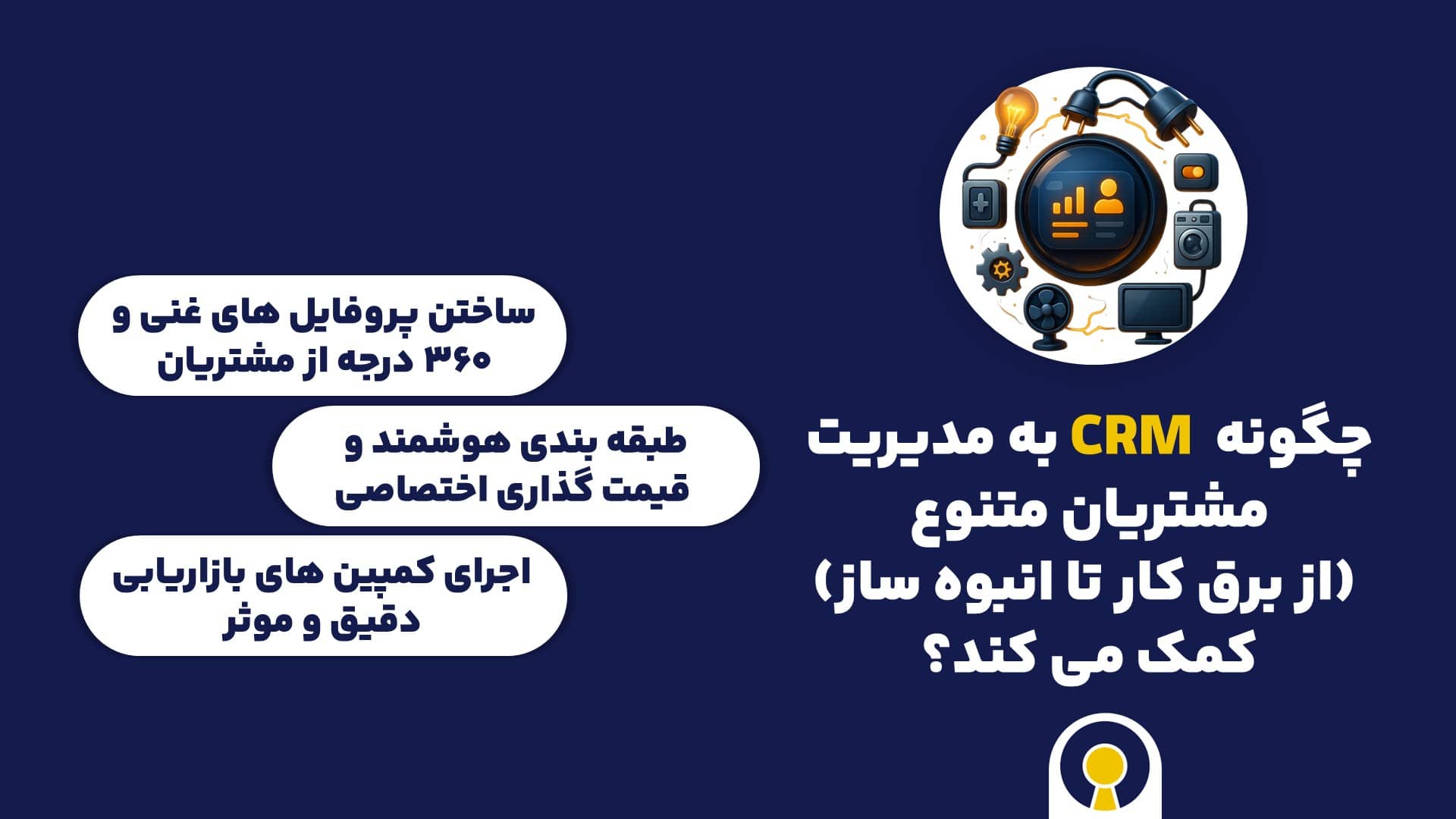 چگونه CRM به مدیریت مشتریان متنوع (از برق کار تا انبوه ساز) کمک می کند؟

ساختن پروفایل های غنی و ۳۶۰ درجه از مشتریان

طبقه بندی هوشمند و قیمت گذاری اختصاصی

اجرای کمپین های بازاریابی دقیق و موثر